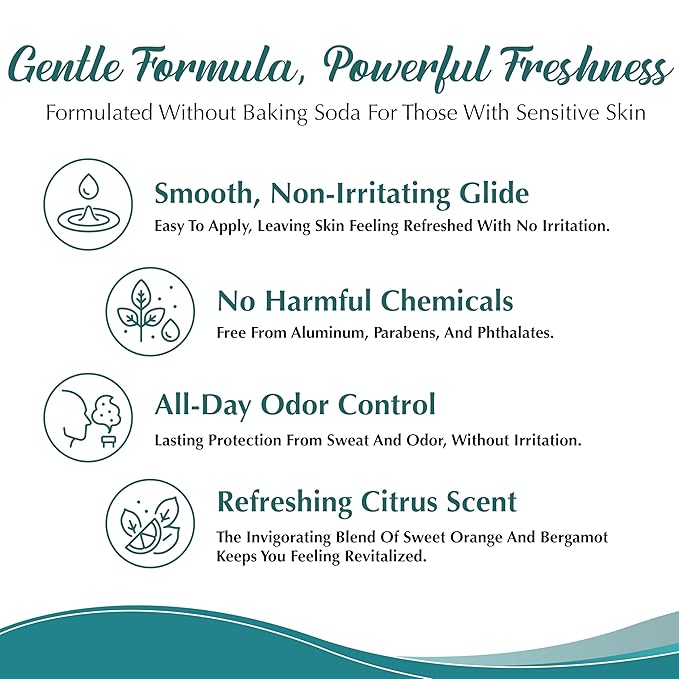 Gentle Formula, Powerful Freshness
Formulated Without Baking Soda For Those With Sensitive Skin

Smooth, Non-Irritating Glide
Easy To Apply, Leaving Skin Feeling Refreshed With No Irritation.

No Harmful Chemicals
Free From Aluminum, Parabens, And Phthalates.

All-Day Odor Control
Lasting Protection From Sweat And Odor, Without Irritation.

Refreshing Citrus Scent
The Invigorating Blend Of Sweet Orange And Bergamot Keeps You Feeling Revitalized.